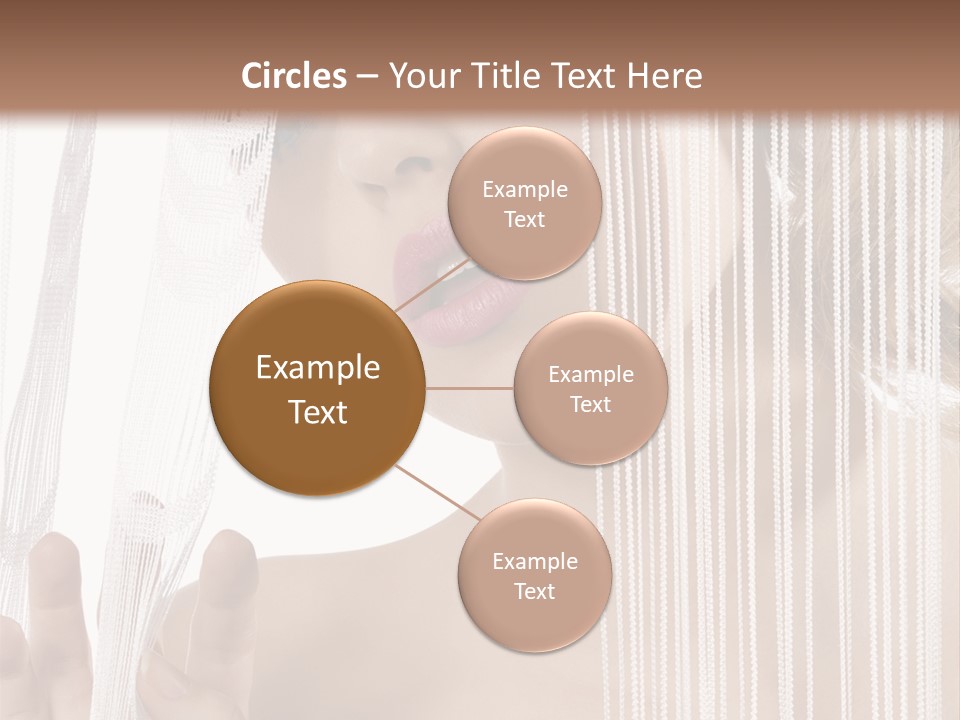 Circles – Your Title Text Here

Example Text

Example Text

Example Text

Example Text